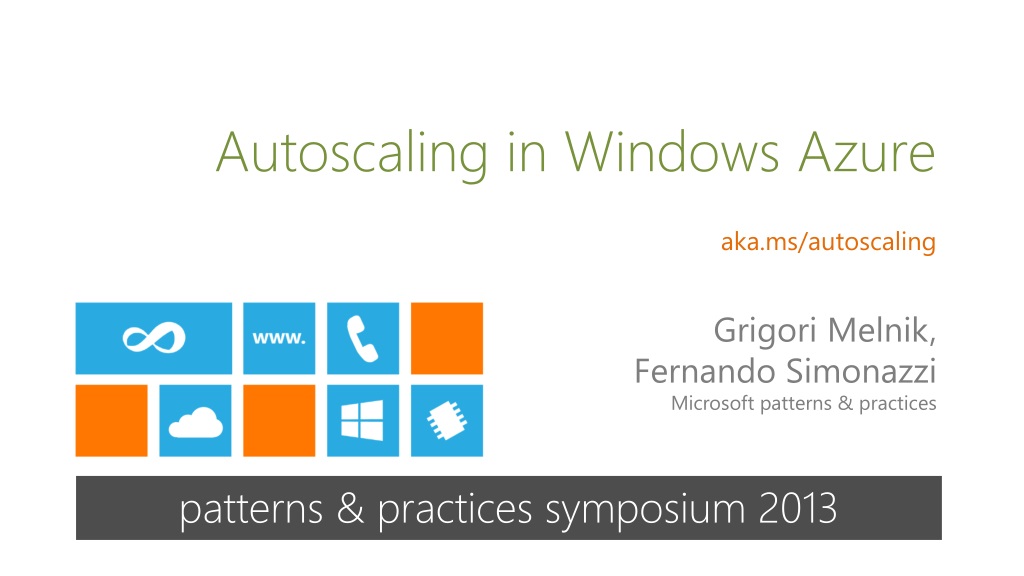 Autoscaling in Windows Azure

aka.ms/autoscaling

www.

Grigori Melnik,
Fernando Simonazzi
Microsoft patterns & practices

patterns & practices symposium 2013